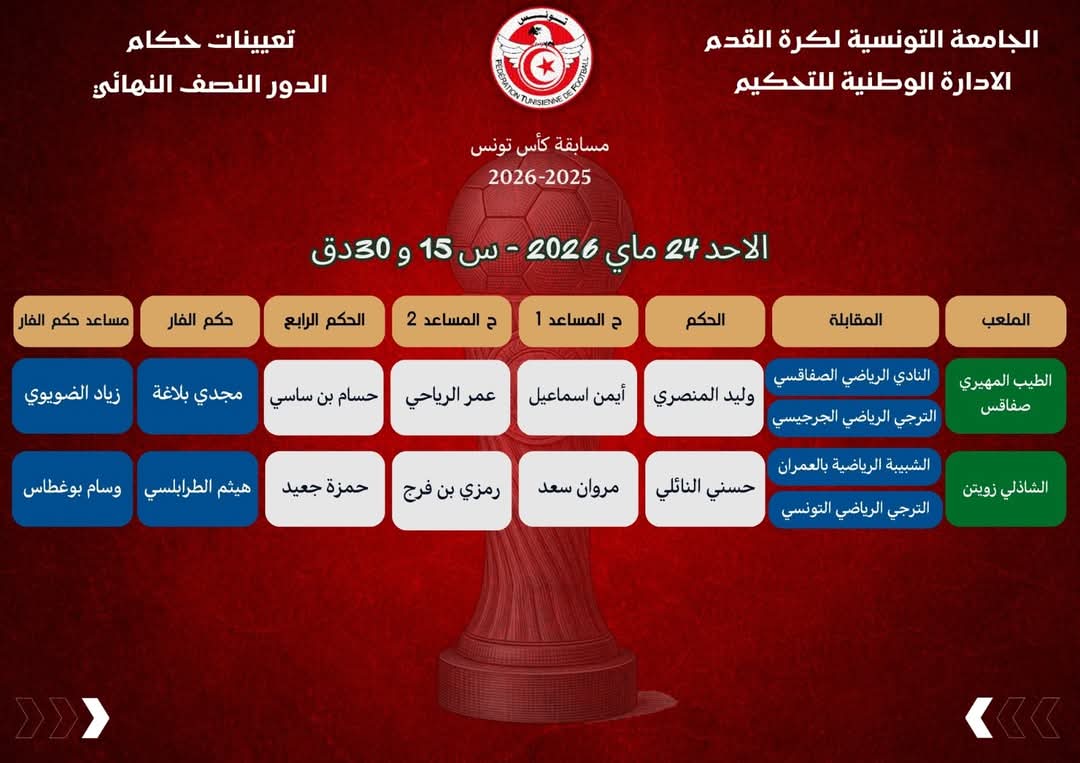 الجامعة التونسية لكرة القدم
الادارة الوطنية للتحكيم

تونس
FEDERATION TUNISIENNE DE FOOTBALL

تعيينات حكام
الدور النصف النهائي

مسابقة كأس تونس
2026-2025

الاحد 24 ماي 2026 - س 15 و 30دق

| الملعب | المقابلة | الحكم | ح المساعد 1 | ح المساعد 2 | الحكم الرابع | حكم الفار | مساعد حكم الفار |
|---|---|---|---|---|---|---|---|
| الطيب المهيري صفاقس | النادي الرياضي الصفاقسي / الترجي الرياضي الجرجيسي | وليد المنصري | أيمن اسماعيل | عمر الرياحي | حسام بن ساسي | مجدي بلاغة | زياد الضويوي |
| الشاذلي زويتن | الشبيبة الرياضية بالعمران / الترجي الرياضي التونسي | حسني النائلي | مروان سعد | رمزي بن فرج | حمزة جعيد | هيثم الطرابلسي | وسام بوغطاس |